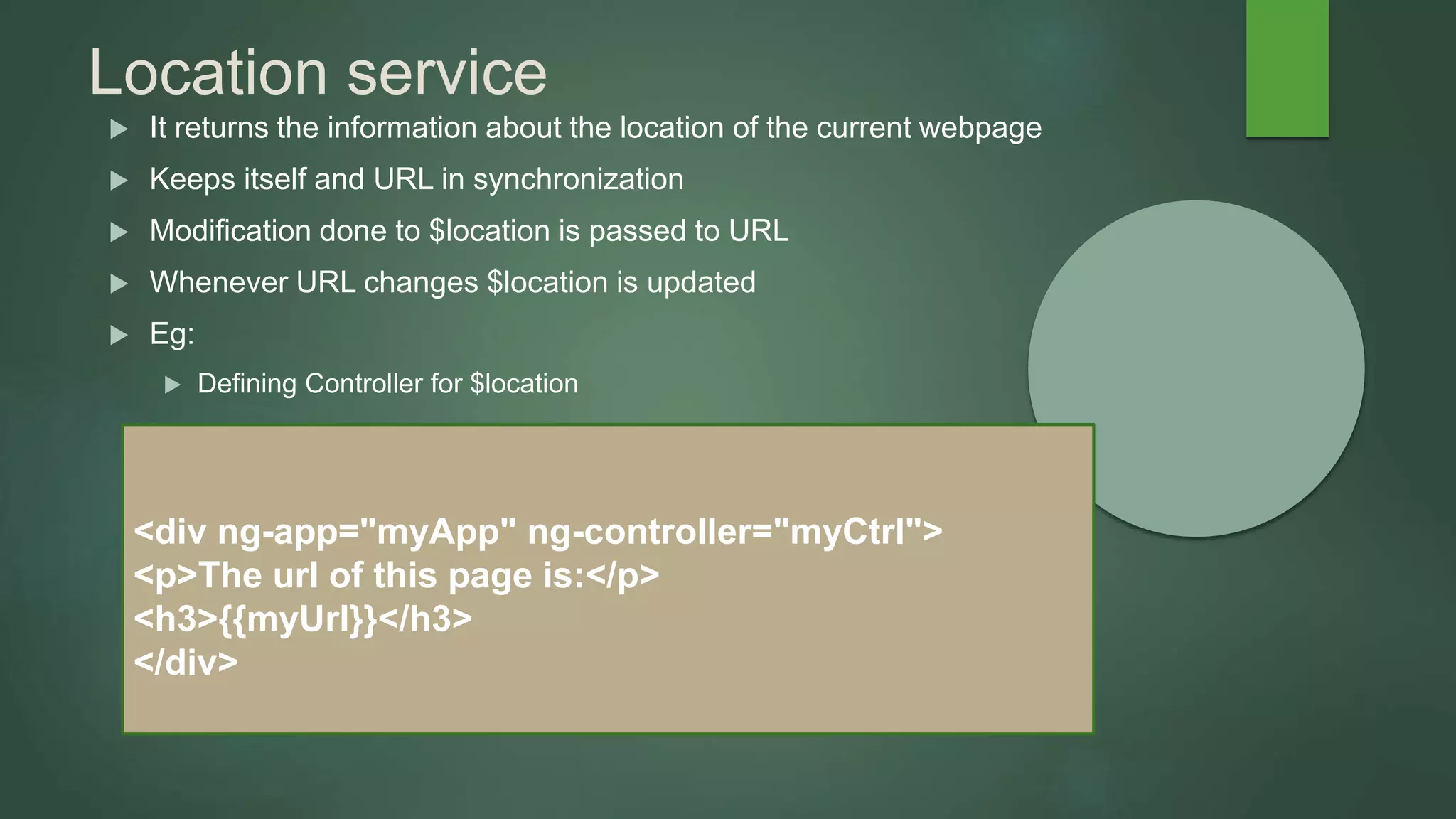 Location service

It returns the information about the location of the current webpage

Keeps itself and URL in synchronization

Modification done to \$location is passed to URL

Whenever URL changes \$location is updated

Eg:

Defining Controller for \$location

<div ng-app="myApp" ng-controller="myCtrl">
<p>The url of this page is:</p>
<h3>{{myUrl}}</h3>
</div>